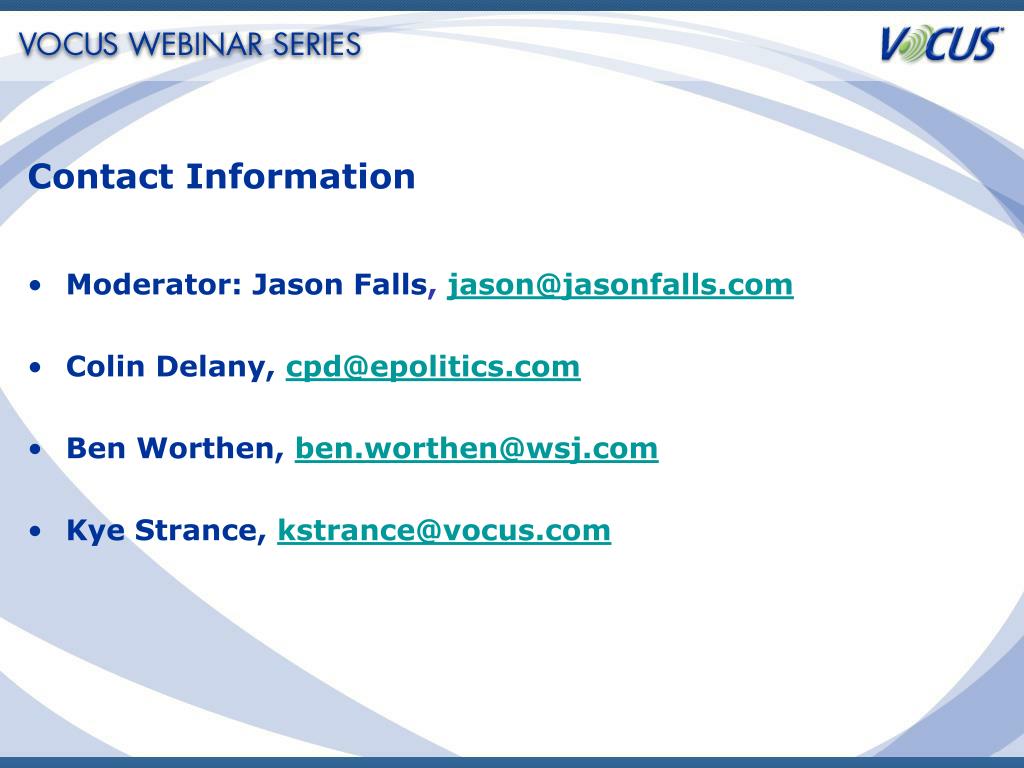 VOCUS WEBINAR SERIES

VOCUS

Contact Information

• Moderator: Jason Falls, jason@jasonfalls.com

• Colin Delany, cpd@epolitics.com

• Ben Worthen, ben.worthen@wsj.com

• Kye Strance, kstrance@vocus.com